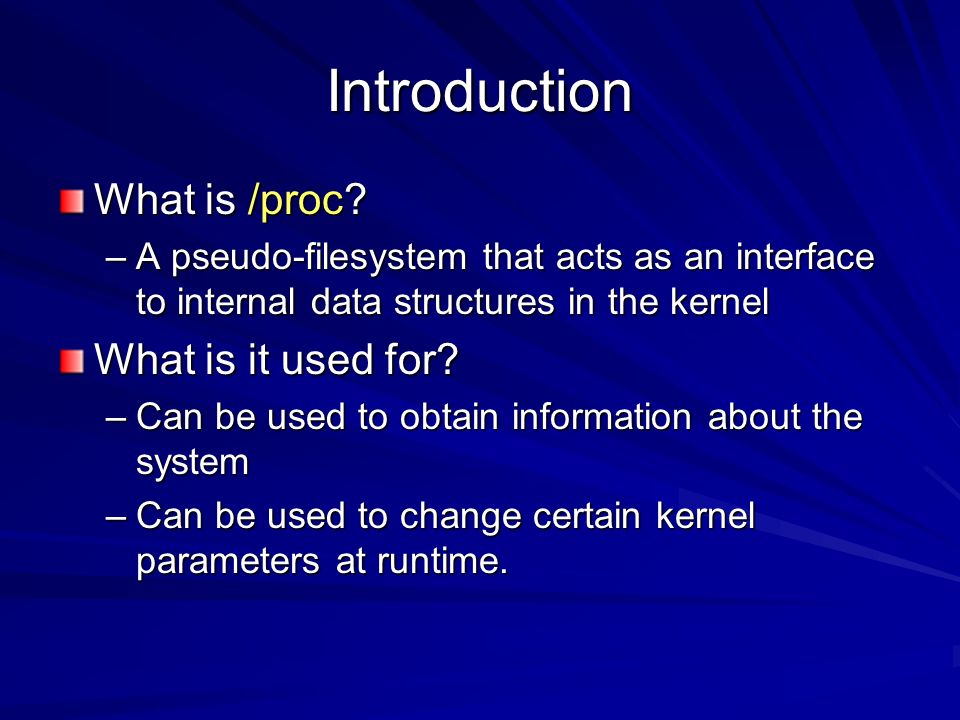 Introduction

What is /proc?

– A pseudo-filesystem that acts as an interface to internal data structures in the kernel

What is it used for?

– Can be used to obtain information about the system

– Can be used to change certain kernel parameters at runtime.